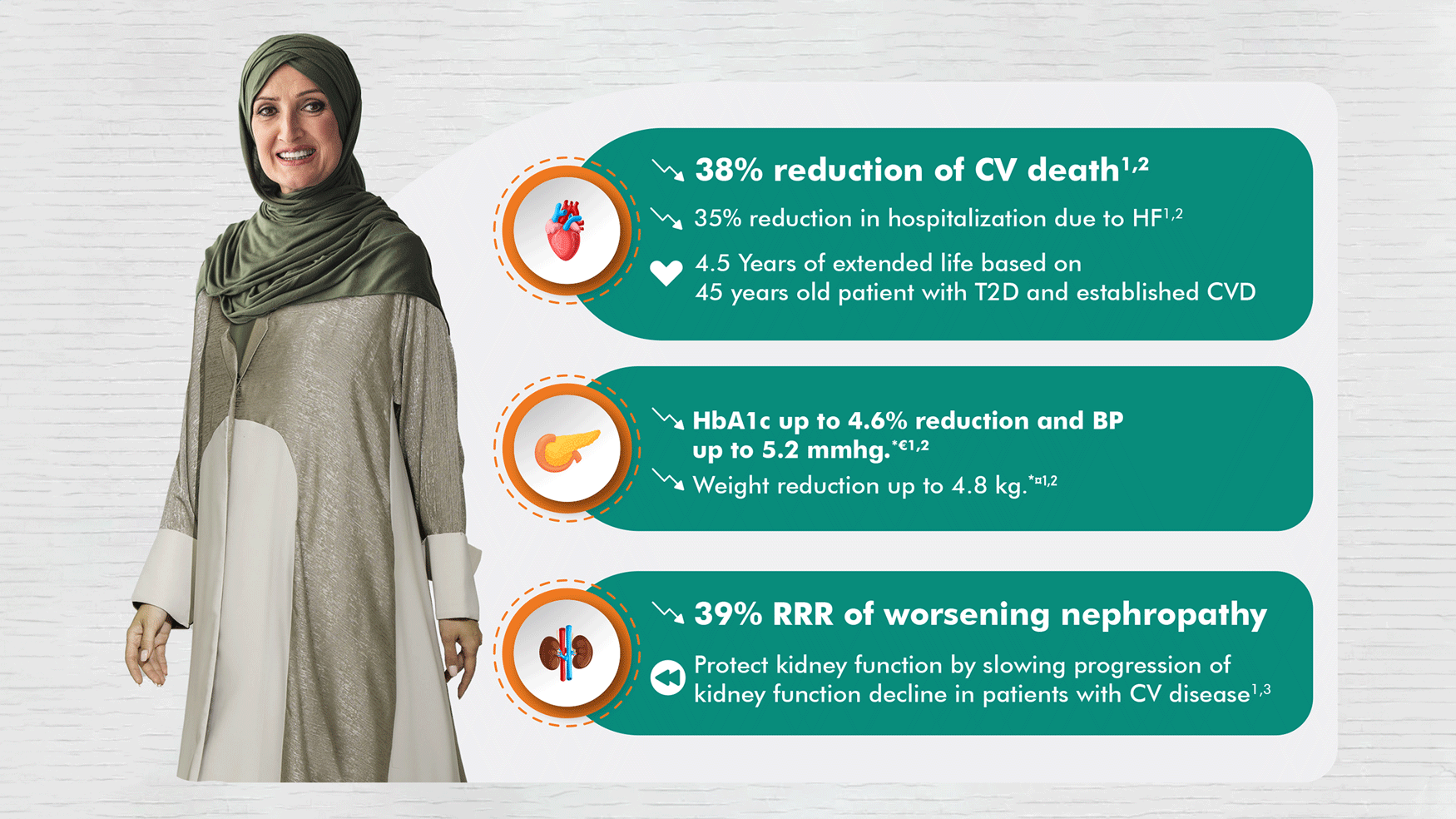 38% reduction of CV death$^{1,2}$

35% reduction in hospitalization due to HF$^{1,2}$

4.5 Years of extended life based on 45 years old patient with T2D and established CVD

HbA1c up to 4.6% reduction and BP up to 5.2 mmhg.$^{*€1,2}$

Weight reduction up to 4.8 kg.$^{*¤1,2}$

39% RRR of worsening nephropathy

Protect kidney function by slowing progression of kidney function decline in patients with CV disease$^{1,3}$